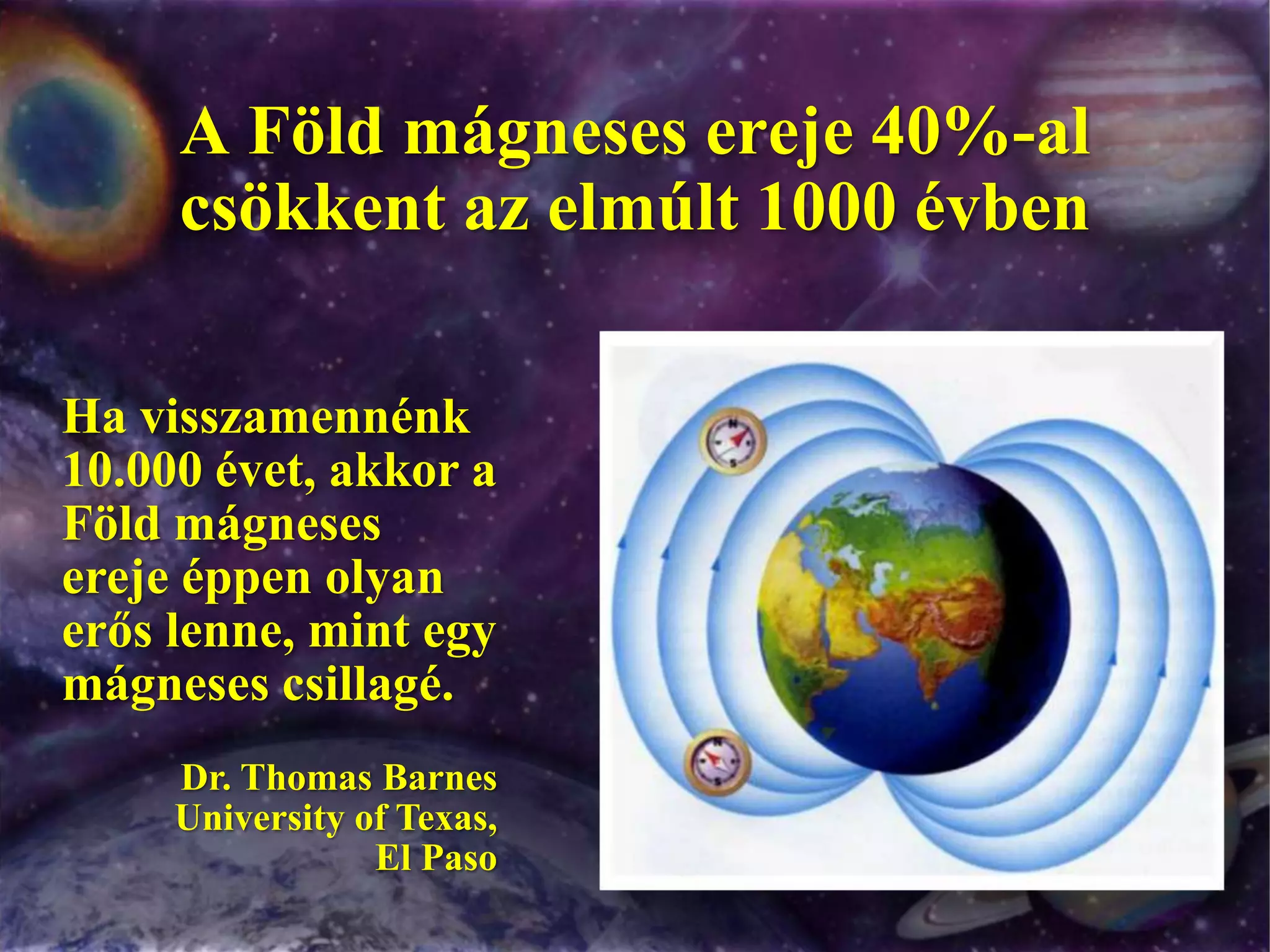 A Föld mágneses ereje 40%-al csökkent az elmúlt 1000 évben

Ha visszamennénk 10.000 évet, akkor a Föld mágneses ereje éppen olyan erős lenne, mint egy mágneses csillagé.

Dr. Thomas Barnes
University of Texas,
El Paso

N
S
N
S